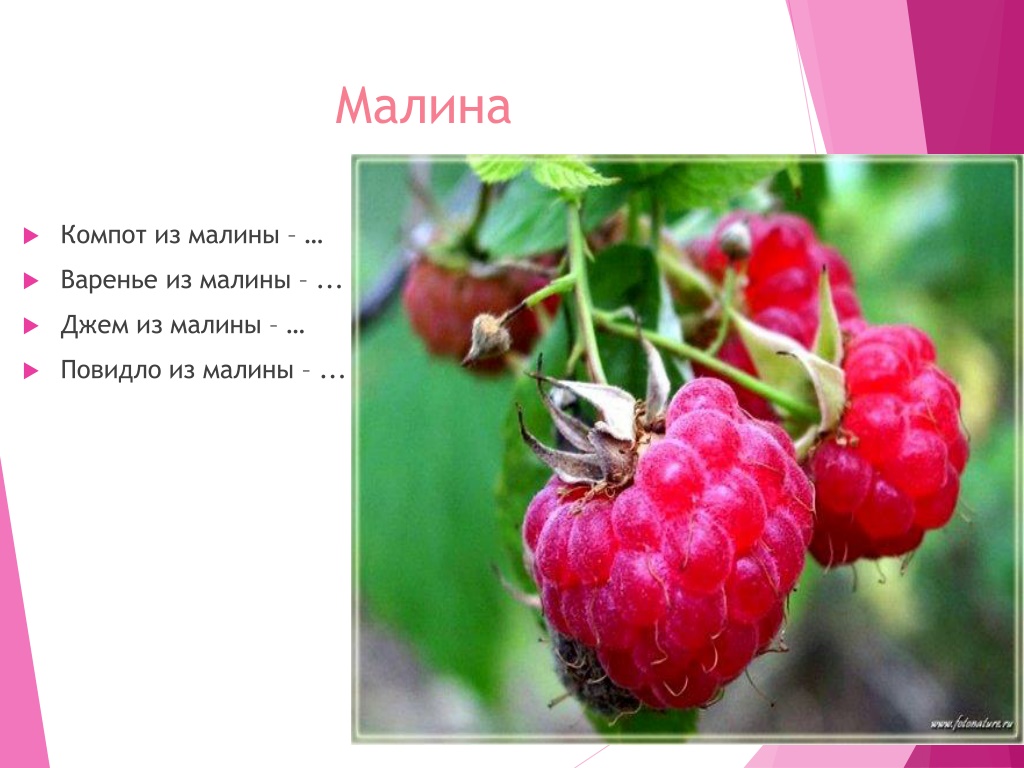 Малина

Компот из малины – …

Варенье из малины – ...

Джем из малины – …

Повидло из малины – ...

www.fotonature.ru